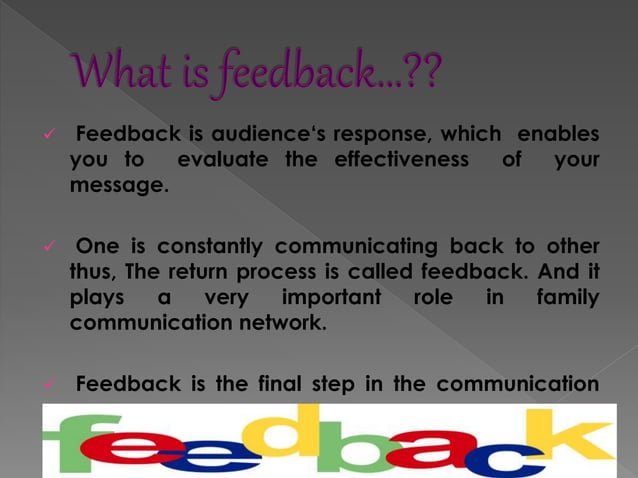 What is feedback...??

✓ Feedback is audience's response, which enables you to evaluate the effectiveness of your message.

✓ One is constantly communicating back to other thus, The return process is called feedback. And it plays a very important role in family communication network.

✓ Feedback is the final step in the communication

feedback